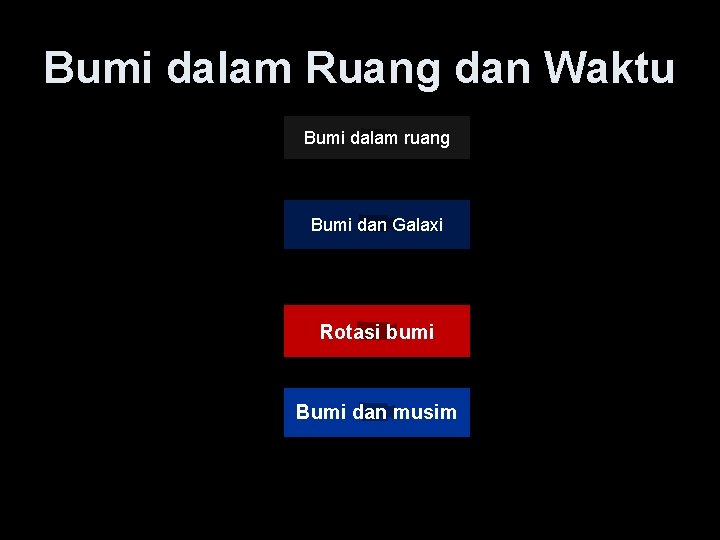 Bumi dalam Ruang dan Waktu

Bumi dalam ruang

Bumi dan Galaxi

Rotasi bumi

Bumi dan musim